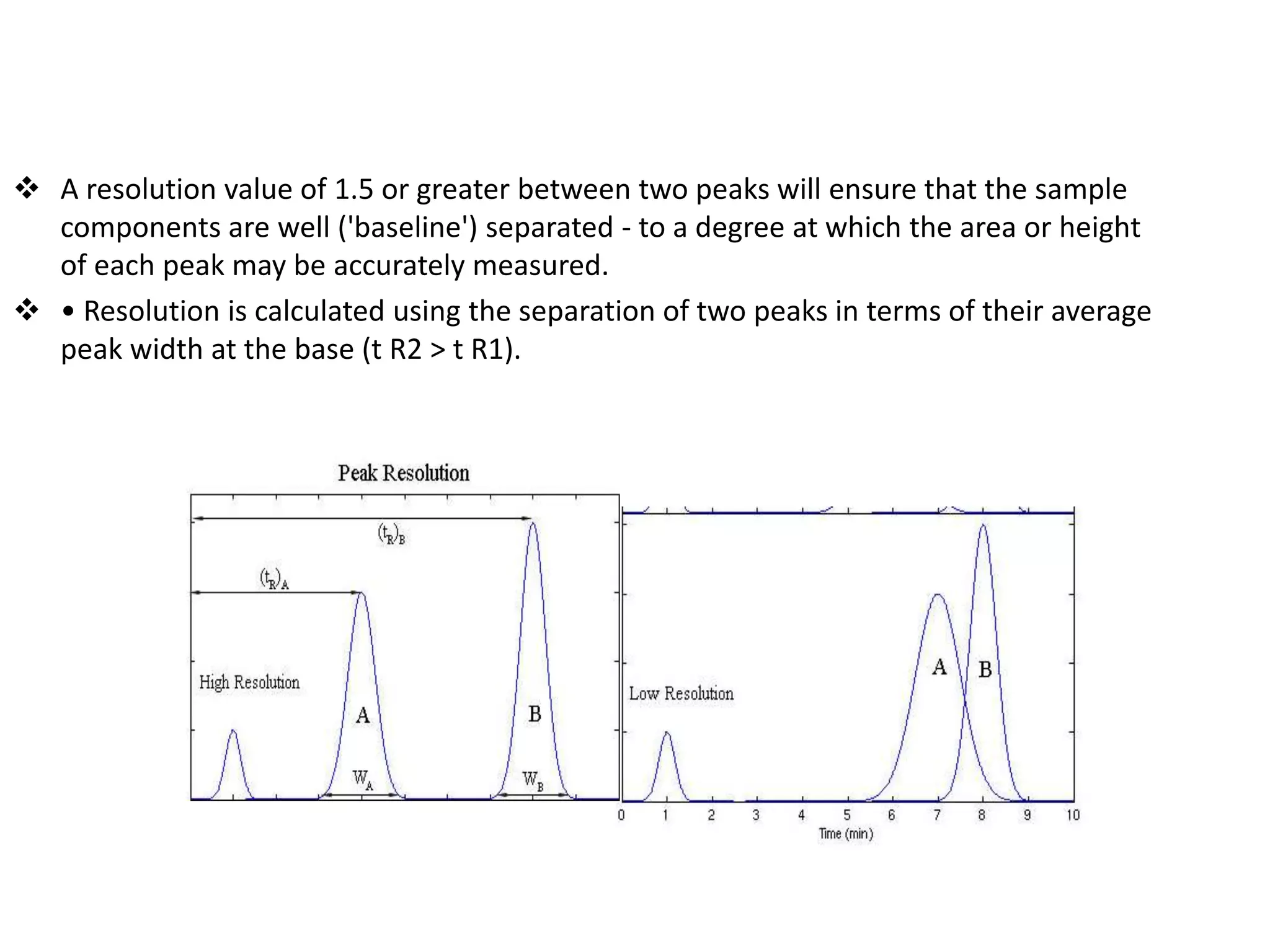 ❖ A resolution value of 1.5 or greater between two peaks will ensure that the sample components are well ('baseline') separated - to a degree at which the area or height of each peak may be accurately measured.

❖ • Resolution is calculated using the separation of two peaks in terms of their average peak width at the base (t R2 > t R1).

Peak Resolution

$(t_R)_B$

$(t_R)_A$

High Resolution

A

B

$W_A$

$W_B$

Low Resolution

A

B

0 1 2 3 4 5 6 7 8 9 10

Time (min)